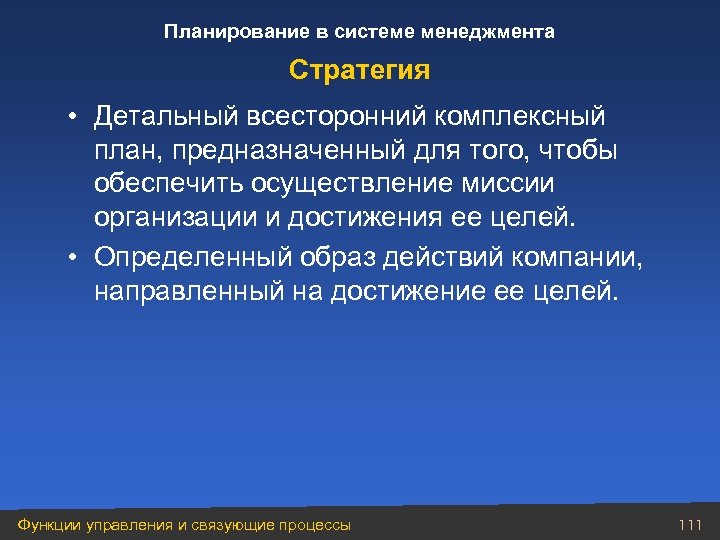 Планирование в системе менеджмента

Стратегия

• Детальный всесторонний комплексный план, предназначенный для того, чтобы обеспечить осуществление миссии организации и достижения ее целей.

• Определенный образ действий компании, направленный на достижение ее целей.

Функции управления и связующие процессы

111